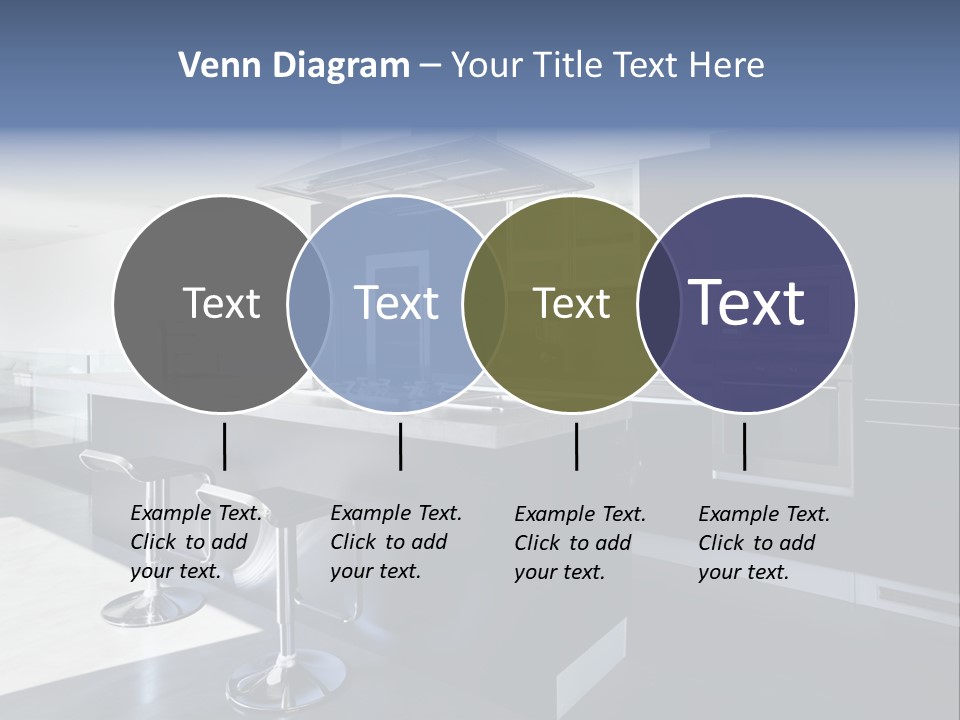 Venn Diagram – Your Title Text Here

Text

Text

Text

Text

Example Text. Click to add your text.

Example Text. Click to add your text.

Example Text. Click to add your text.

Example Text. Click to add your text.